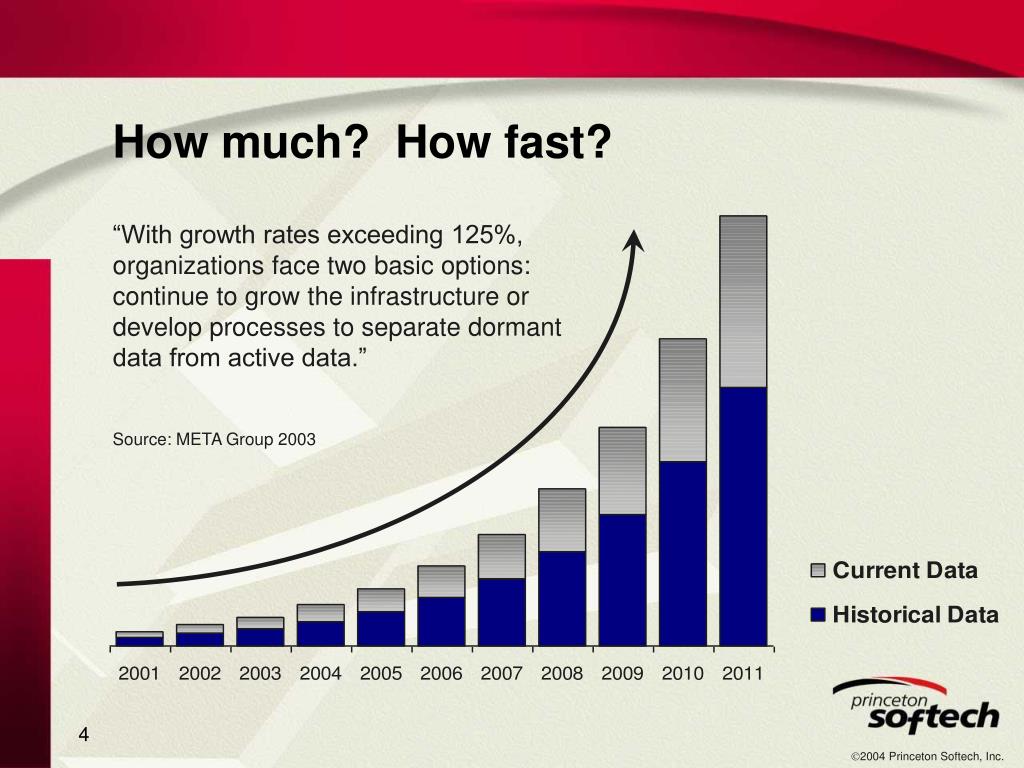 How much?  How fast?

“With growth rates exceeding 125%, organizations face two basic options: continue to grow the infrastructure or develop processes to separate dormant data from active data.”

Source: META Group 2003

Current Data
Historical Data

2001 2002 2003 2004 2005 2006 2007 2008 2009 2010 2011

princeton softech

4

©2004 Princeton Softech, Inc.